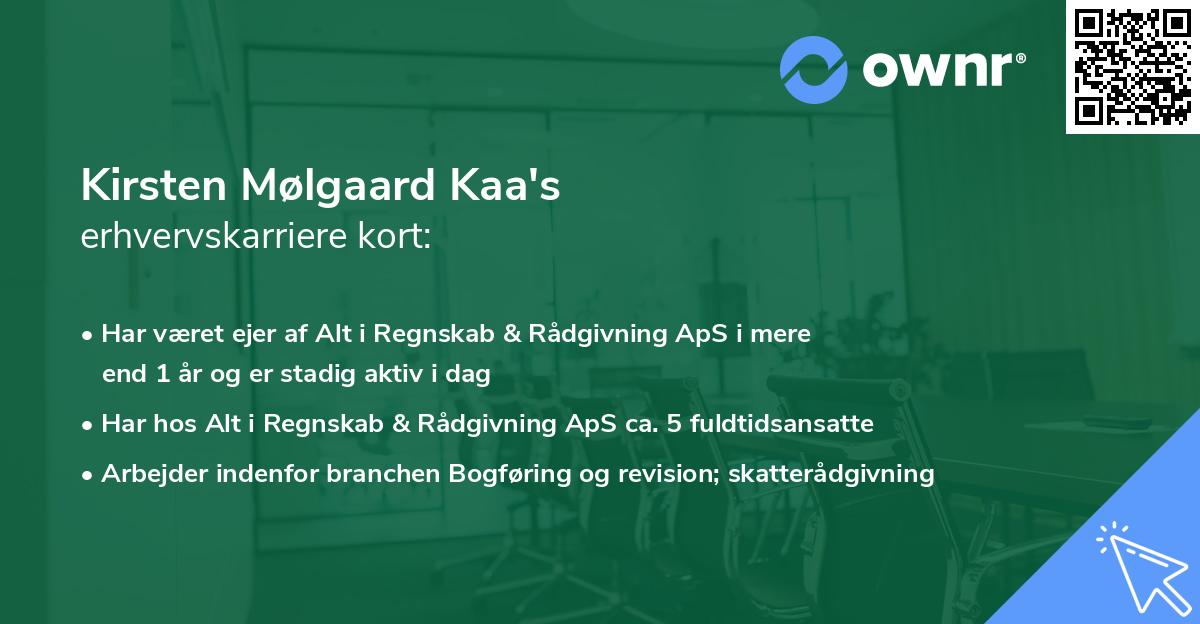 ownr®

Kirsten Mølgaard Kaa's
erhvervskarriere kort:

• Har været ejer af Alt i Regnskab & Rådgivning ApS i mere end 1 år og er stadig aktiv i dag
• Har hos Alt i Regnskab & Rådgivning ApS ca. 5 fuldtidsansatte
• Arbejder indenfor branchen Bogføring og revision; skatterådgivning